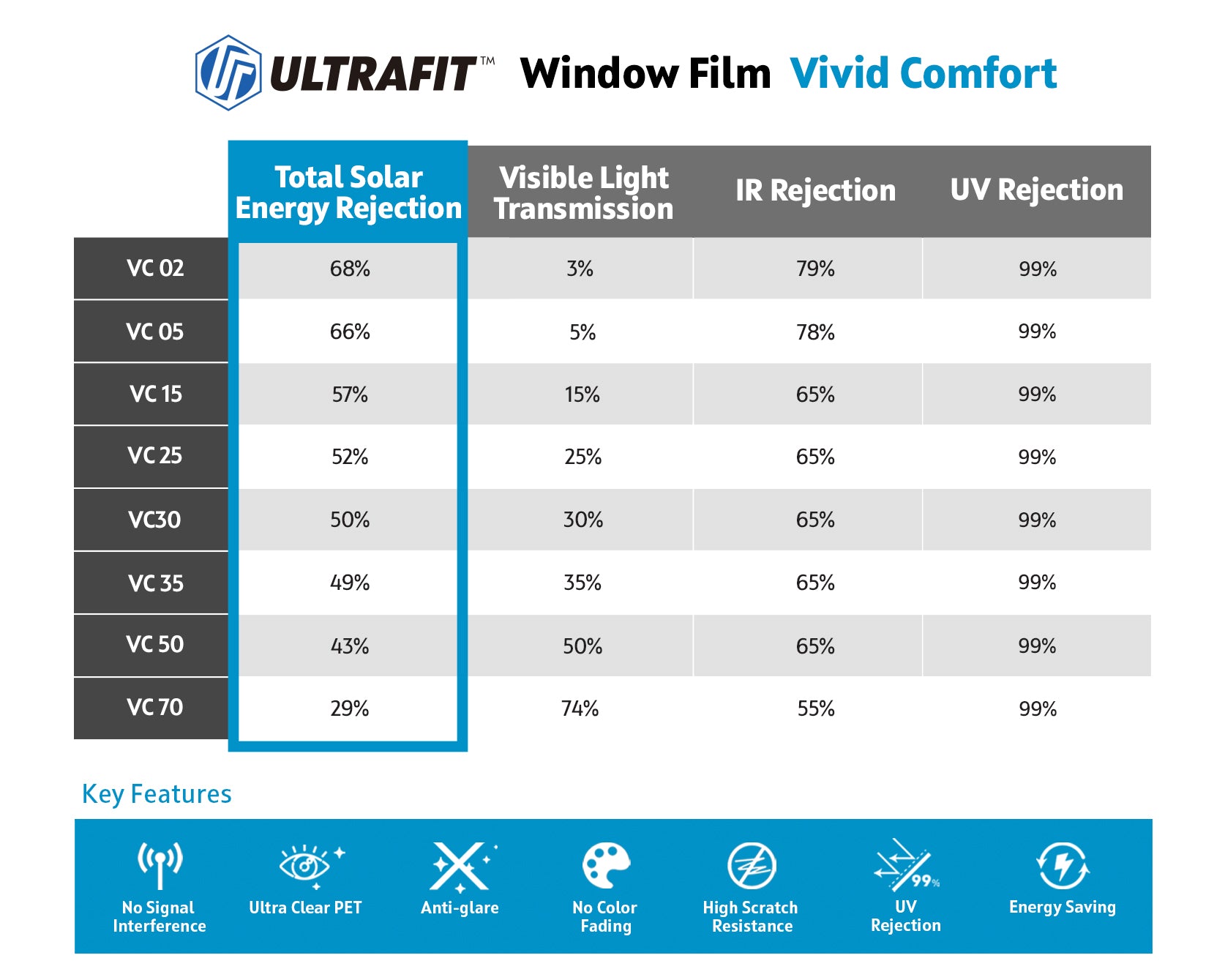 ULTRAFIT™ Window Film Vivid Comfort

| | Total Solar Energy Rejection | Visible Light Transmission | IR Rejection | UV Rejection |
|---|---|---|---|---|
| VC 02 | 68% | 3% | 79% | 99% |
| VC 05 | 66% | 5% | 78% | 99% |
| VC 15 | 57% | 15% | 65% | 99% |
| VC 25 | 52% | 25% | 65% | 99% |
| VC30 | 50% | 30% | 65% | 99% |
| VC 35 | 49% | 35% | 65% | 99% |
| VC 50 | 43% | 50% | 65% | 99% |
| VC 70 | 29% | 74% | 55% | 99% |

Key Features

No Signal Interference
Ultra Clear PET
Anti-glare
No Color Fading
High Scratch Resistance
99%
UV Rejection
Energy Saving